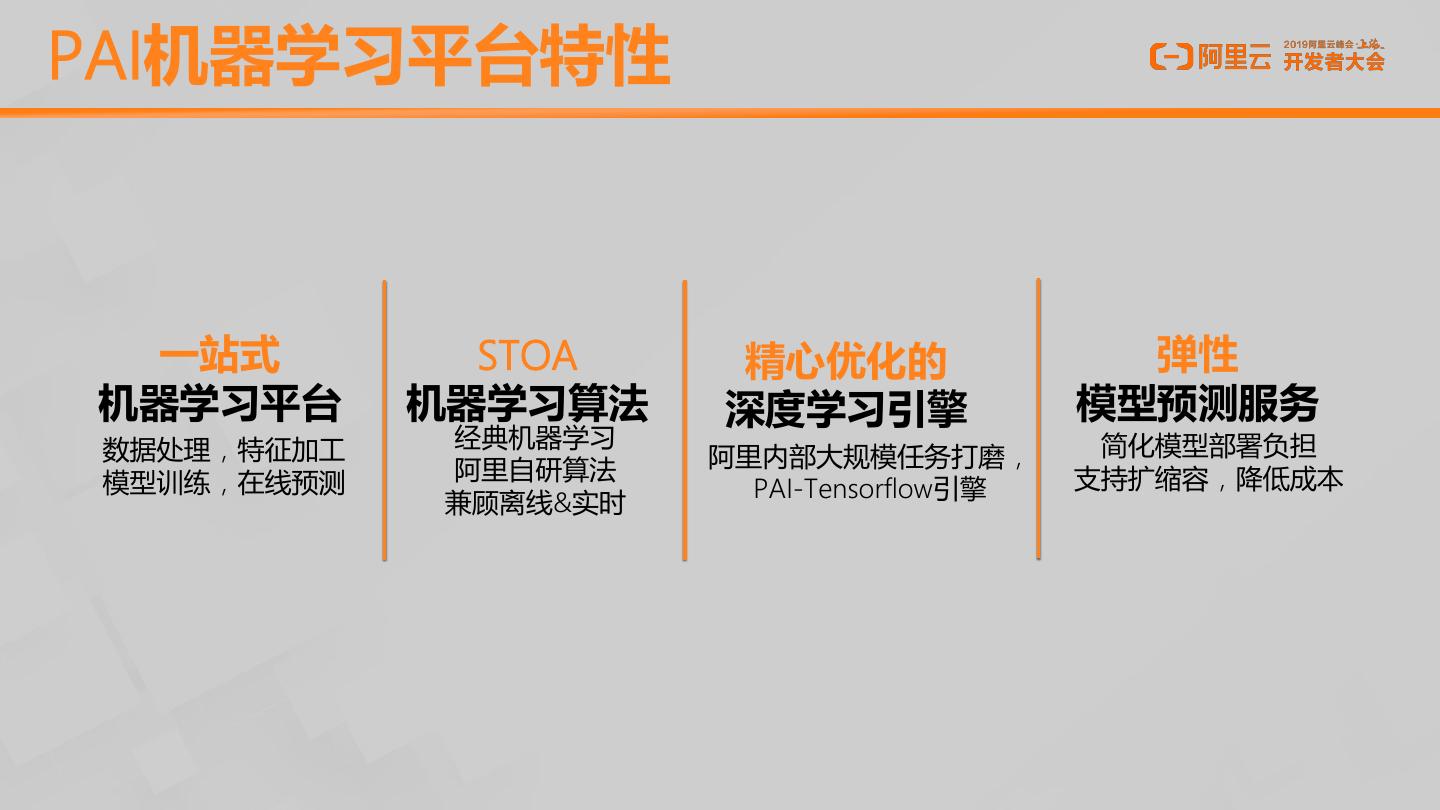 PAI机器学习平台特性

阿里云 2019阿里云峰会·上海 开发者大会

一站式
机器学习平台
数据处理，特征加工
模型训练，在线预测

STOA
机器学习算法
经典机器学习
阿里自研算法
兼顾离线&实时

精心优化的
深度学习引擎
阿里内部大规模任务打磨，
PAI-Tensorflow引擎

弹性
模型预测服务
简化模型部署负担
支持扩缩容，降低成本